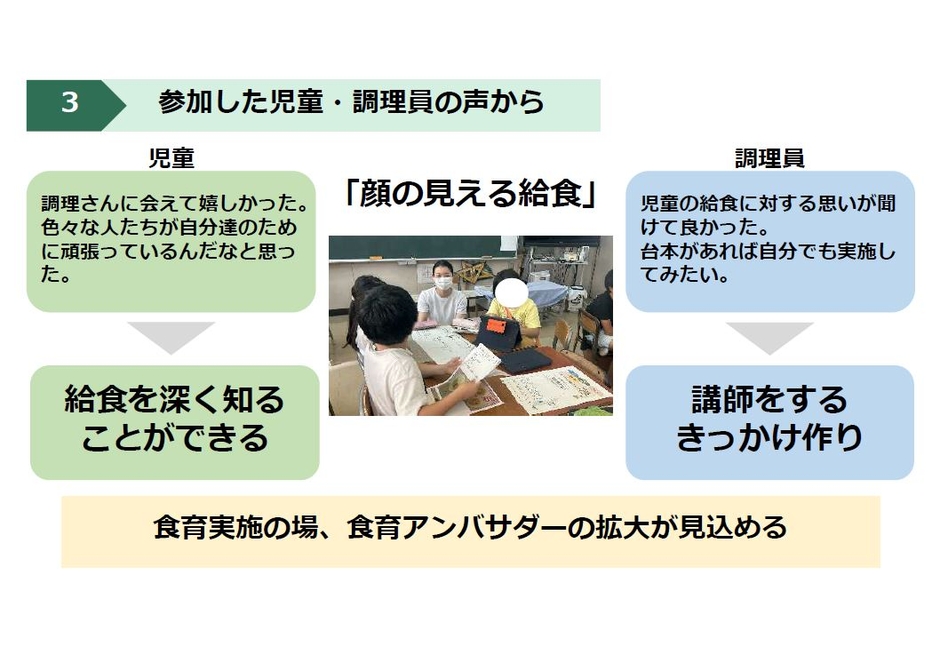 3 参加した児童・調理員の声から

児童

調理さんに会えて嬉しかった。色々な人たちが自分達のために頑張っているんだなと思った。

給食を深く知ることができる

「顔の見える給食」

調理員

児童の給食に対する思いが聞けて良かった。
台本があれば自分でも実施してみたい。

講師をするきっかけ作り

食育実施の場、食育アンバサダーの拡大が見込める